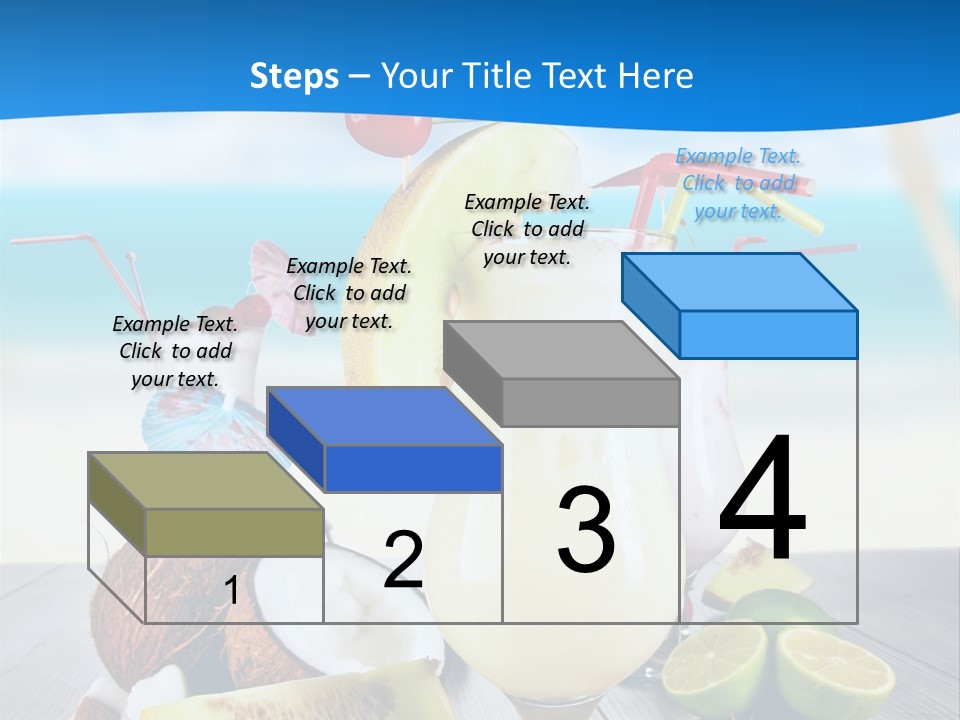 Steps – Your Title Text Here

Example Text. Click to add your text.

Example Text. Click to add your text.

Example Text. Click to add your text.

Example Text. Click to add your text.

1

2

3

4